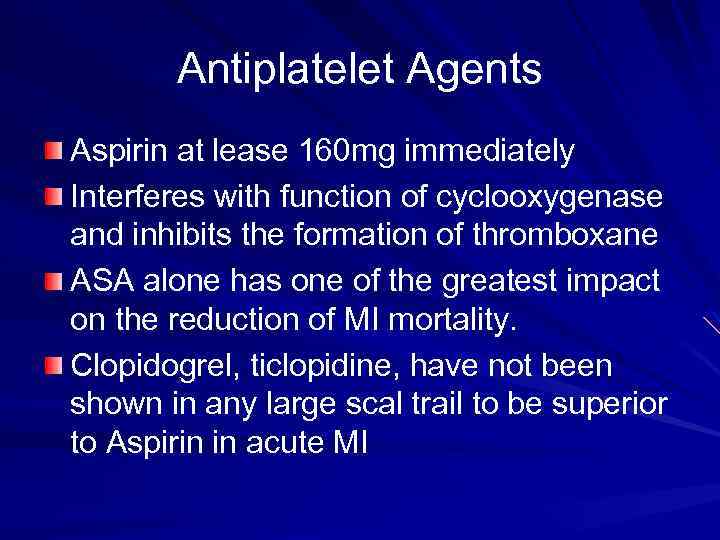 Antiplatelet Agents

Aspirin at lease 160mg immediately

Interferes with function of cyclooxygenase and inhibits the formation of thromboxane

ASA alone has one of the greatest impact on the reduction of MI mortality.

Clopidogrel, ticlopidine, have not been shown in any large scal trail to be superior to Aspirin in acute MI